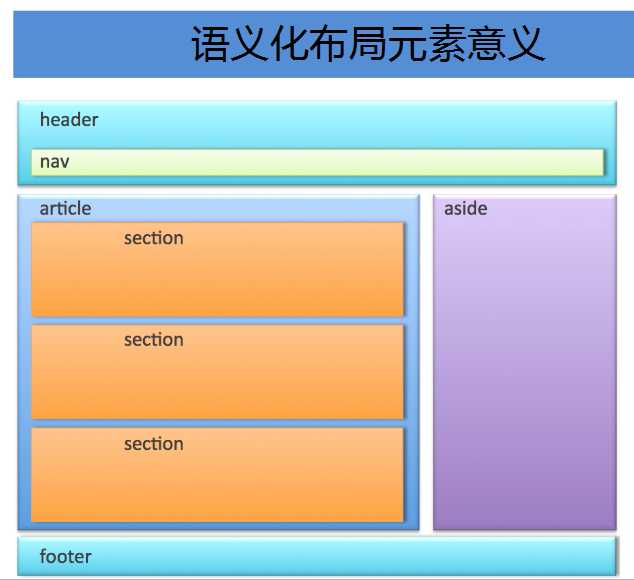 语义化布局元素意义

header

nav

article

section

section

section

aside

footer